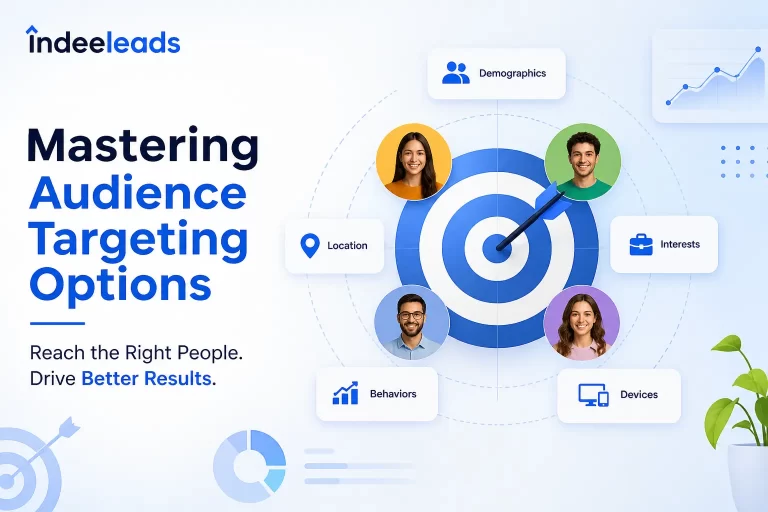 indeeleads

Mastering Audience Targeting Options

Reach the Right People. Drive Better Results.

Demographics

Location

Interests

Behaviors

Devices